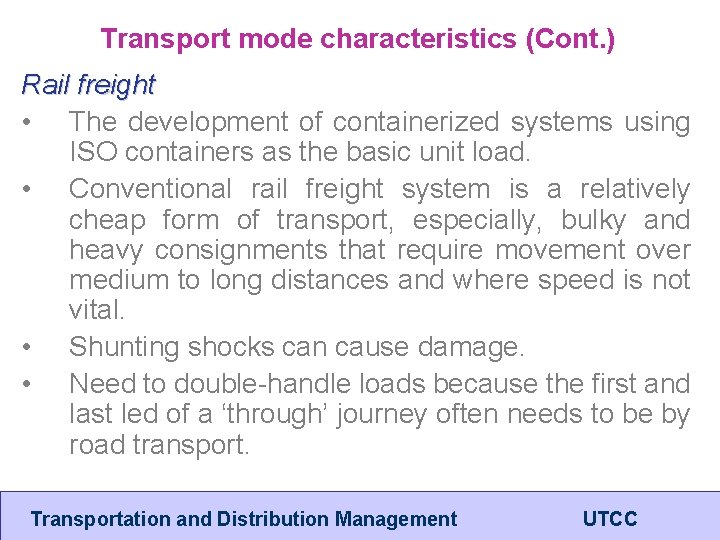 Transport mode characteristics (Cont.)

Rail freight

• The development of containerized systems using ISO containers as the basic unit load.

• Conventional rail freight system is a relatively cheap form of transport, especially, bulky and heavy consignments that require movement over medium to long distances and where speed is not vital.

• Shunting shocks can cause damage.

• Need to double-handle loads because the first and last led of a ‘through’ journey often needs to be by road transport.

Transportation and Distribution Management UTCC